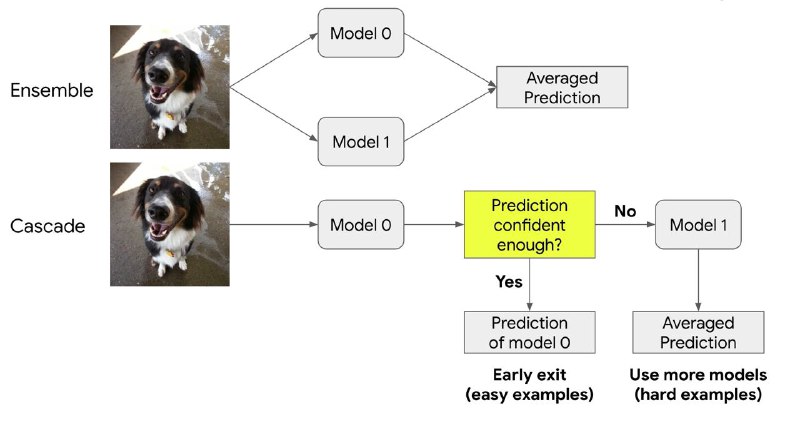 Ensemble

Model 0

Model 1

Averaged Prediction

Cascade

Model 0

Prediction confident enough?

No

Model 1

Yes

Prediction of model 0

Averaged Prediction

Early exit (easy examples)

Use more models (hard examples)